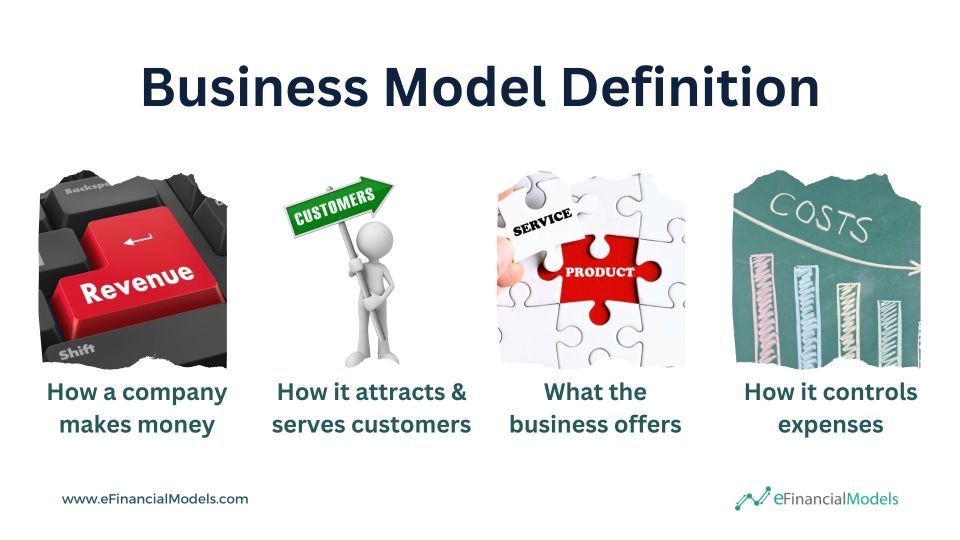 Business Model Definition

Backsp

Revenue

Shift

How a company makes money

CUSTOMERS

How it attracts & serves customers

SERVICE

PRODUCT

What the business offers

COSTS

How it controls expenses

www.eFinancialModels.com

eFinancialModels